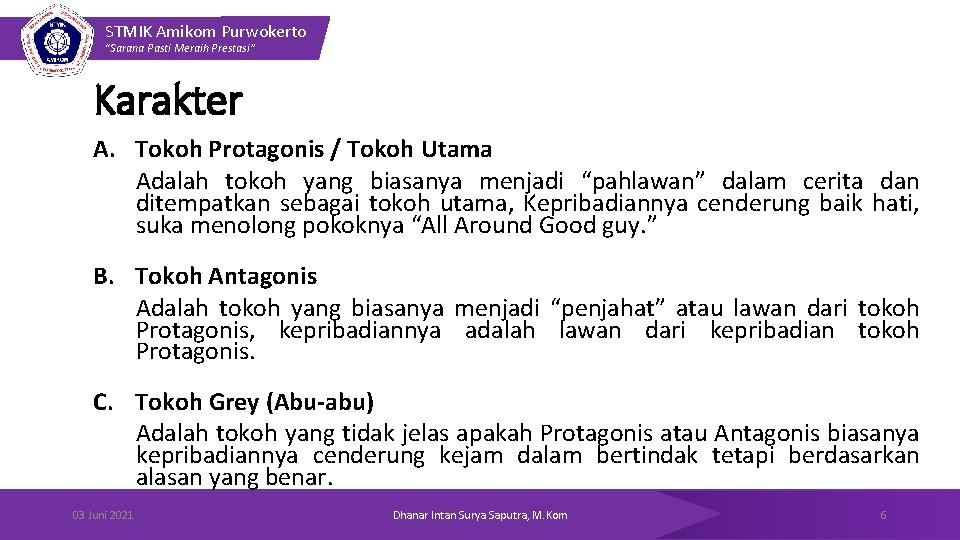 STMIK Amikom Purwokerto
"Sarana Pasti Meraih Prestasi"

Karakter

A. Tokoh Protagonis / Tokoh Utama
Adalah tokoh yang biasanya menjadi "pahlawan" dalam cerita dan ditempatkan sebagai tokoh utama, Kepribadiannya cenderung baik hati, suka menolong pokoknya "All Around Good guy."

B. Tokoh Antagonis
Adalah tokoh yang biasanya menjadi "penjahat" atau lawan dari tokoh Protagonis, kepribadiannya adalah lawan dari kepribadian tokoh Protagonis.

C. Tokoh Grey (Abu-abu)
Adalah tokoh yang tidak jelas apakah Protagonis atau Antagonis biasanya kepribadiannya cenderung kejam dalam bertindak tetapi berdasarkan alasan yang benar.

03 Juni 2021
Dhanar Intan Surya Saputra, M. Kom
6